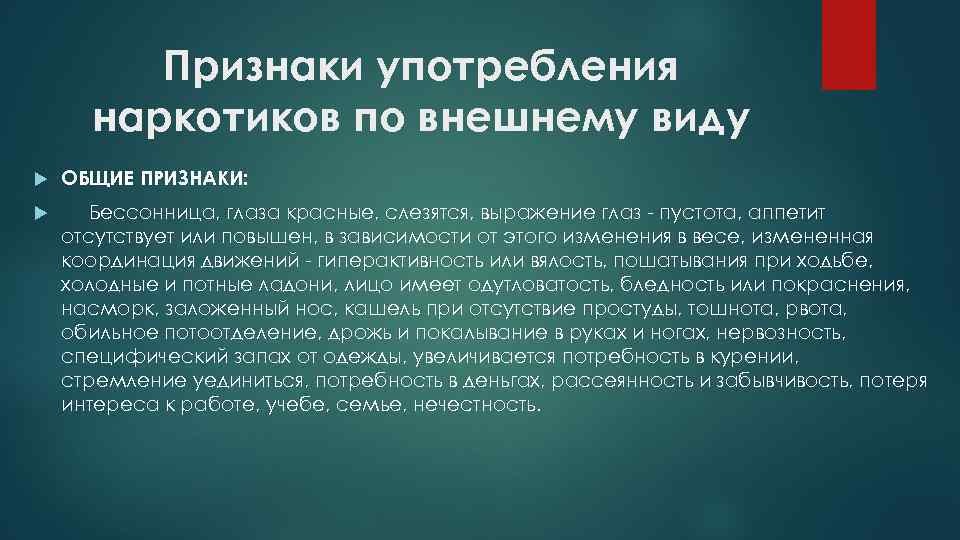 Признаки употребления наркотиков по внешнему виду

ОБЩИЕ ПРИЗНАКИ:

Бессонница, глаза красные, слезятся, выражение глаз - пустота, аппетит отсутствует или повышен, в зависимости от этого изменения в весе, измененная координация движений - гиперактивность или вялость, пошатывания при ходьбе, холодные и потные ладони, лицо имеет одутловатость, бледность или покраснения, насморк, заложенный нос, кашель при отсутствие простуды, тошнота, рвота, обильное потоотделение, дрожь и покалывание в руках и ногах, нервозность, специфический запах от одежды, увеличивается потребность в курении, стремление уединиться, потребность в деньгах, рассеянность и забывчивость, потеря интереса к работе, учебе, семье, нечестность.